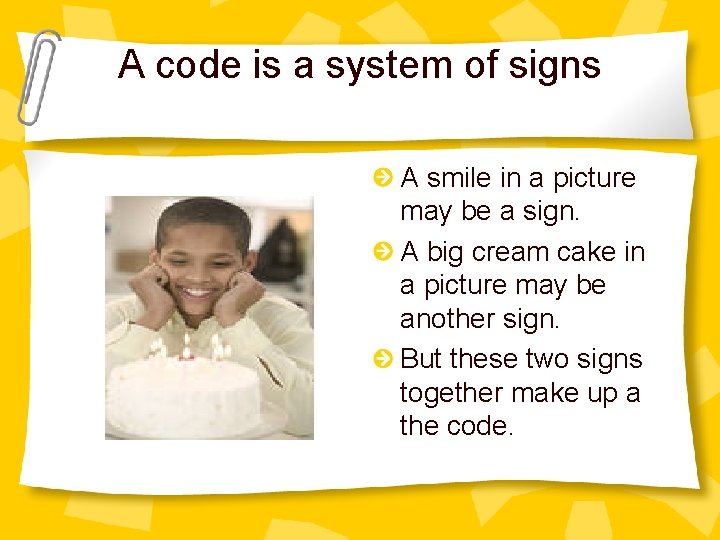 A code is a system of signs

A smile in a picture may be a sign.

A big cream cake in a picture may be another sign.

But these two signs together make up a the code.